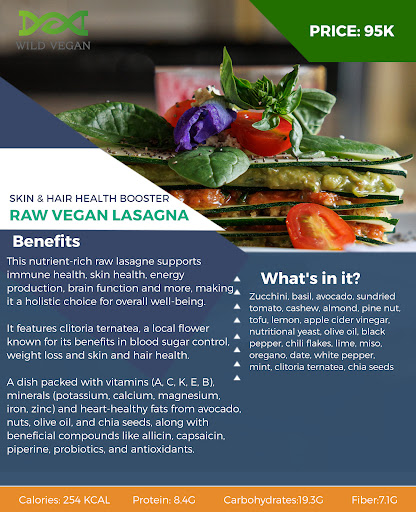 WILD VEGAN

PRICE: 95K

SKIN & HAIR HEALTH BOOSTER
RAW VEGAN LASAGNA

Benefits

This nutrient-rich raw lasagne supports immune health, skin health, energy production, brain function and more, making it a holistic choice for overall well-being.

It features clitoria ternatea, a local flower known for its benefits in blood sugar control, weight loss and skin and hair health.

A dish packed with vitamins (A, C, K, E, B), minerals (potassium, calcium, magnesium, iron, zinc) and heart-healthy fats from avocado, nuts, olive oil, and chia seeds, along with beneficial compounds like allicin, capsaicin, piperine, probiotics, and antioxidants.

What's in it?

Zucchini, basil, avocado, sundried tomato, cashew, almond, pine nut, tofu, lemon, apple cider vinegar, nutritional yeast, olive oil, black pepper, chili flakes, lime, miso, oregano, date, white pepper, mint, clitoria ternatea, chia seeds

Calories: 254 KCAL Protein: 8.4G Carbohydrates:19.3G Fiber:7.1G